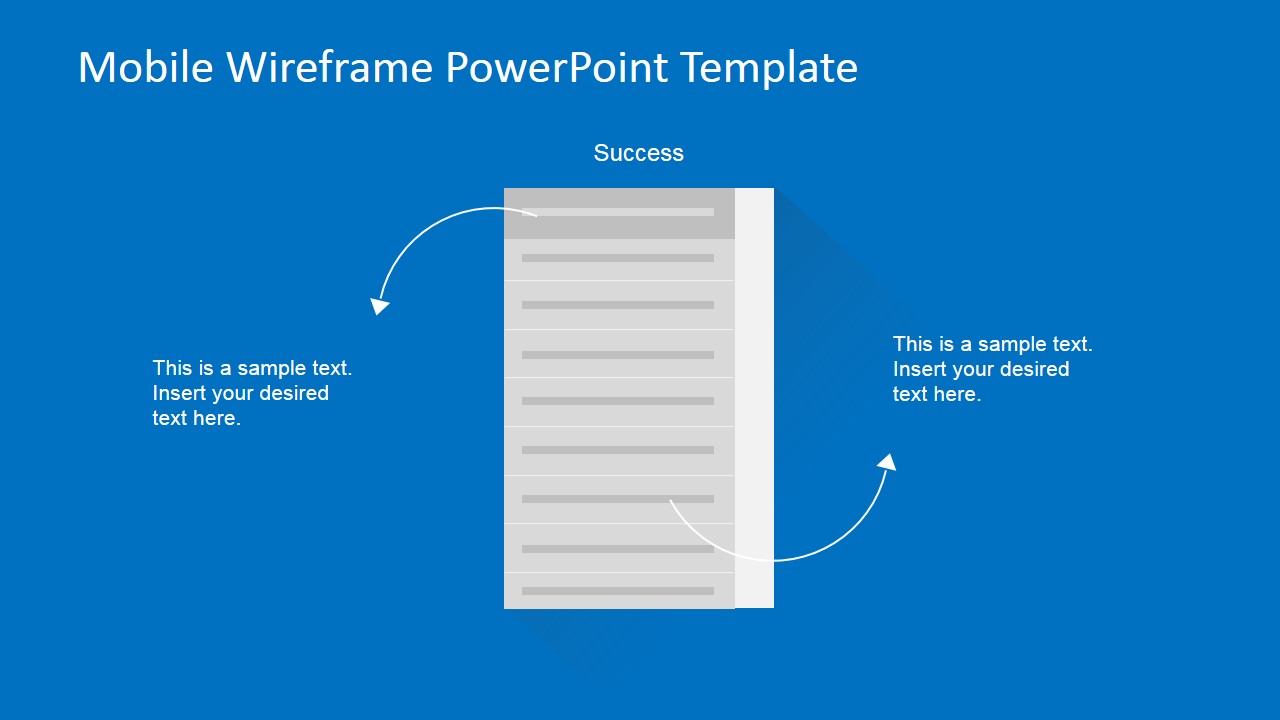 Mobile Wireframe PowerPoint Template

Success

This is a sample text. Insert your desired text here.

This is a sample text. Insert your desired text here.